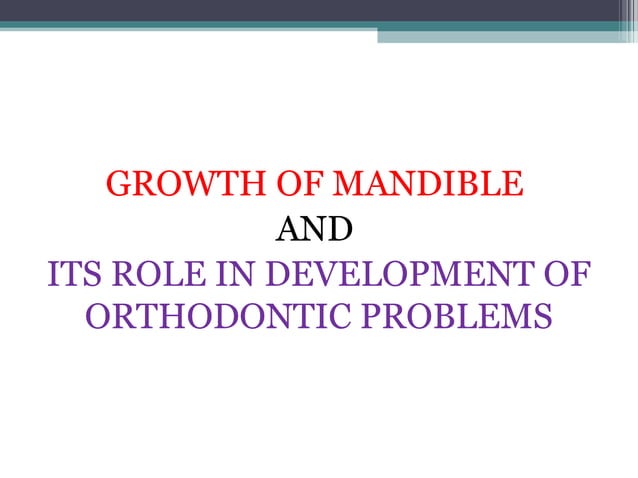 GROWTH OF MANDIBLE
AND
ITS ROLE IN DEVELOPMENT OF ORTHODONTIC PROBLEMS